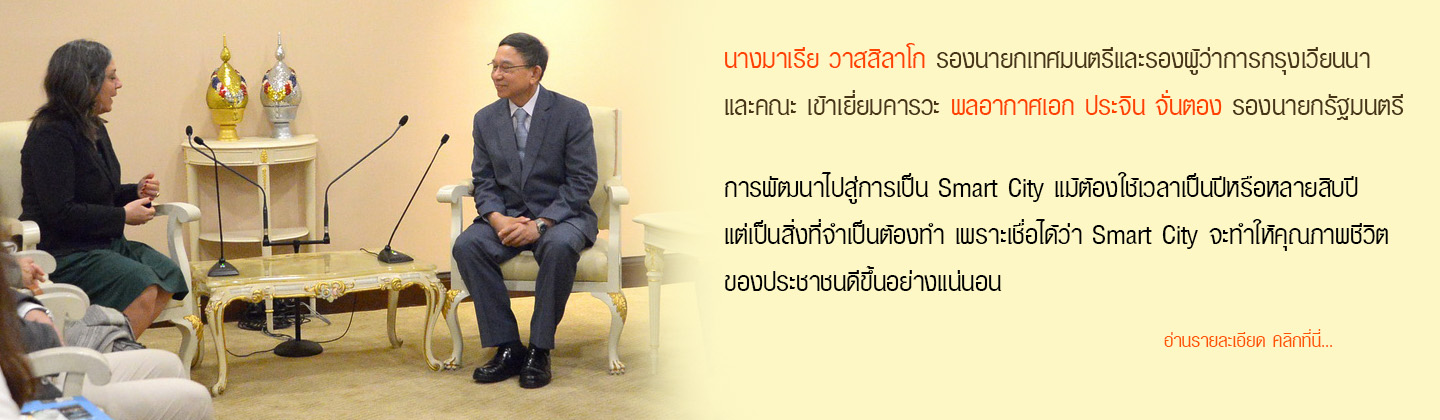 นางมาเรีย วาสสิลาโก รองนายกเทศมนตรีและรองผู้ว่าการกรุงเวียนนา และคณะ เข้าเยี่ยมคารวะ พลอากาศเอก ประจิน จั่นตอง รองนายกรัฐมนตรี

การพัฒนาไปสู่การเป็น Smart City แม้ต้องใช้เวลาเป็นปีหรือหลายสิบปี แต่เป็นสิ่งที่จำเป็นต้องทำ เพราะเชื่อได้ว่า Smart City จะทำให้คุณภาพชีวิตของประชาชนดีขึ้นอย่างแน่นอน

อ่านรายละเอียด คลิกที่นี่...